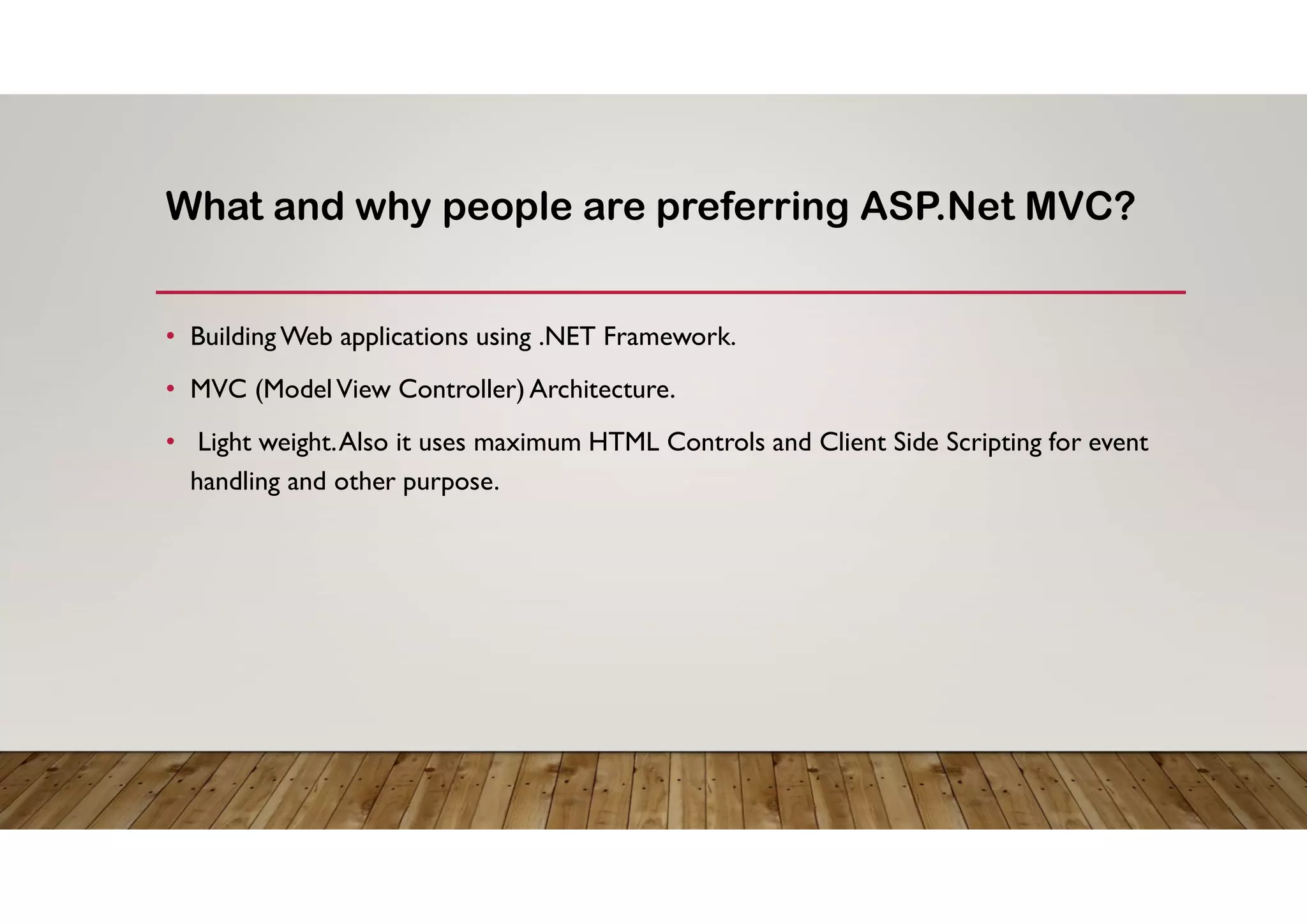 What and why people are preferring ASP.Net MVC?

• Building Web applications using .NET Framework.

• MVC (Model View Controller) Architecture.

• Light weight. Also it uses maximum HTML Controls and Client Side Scripting for event handling and other purpose.